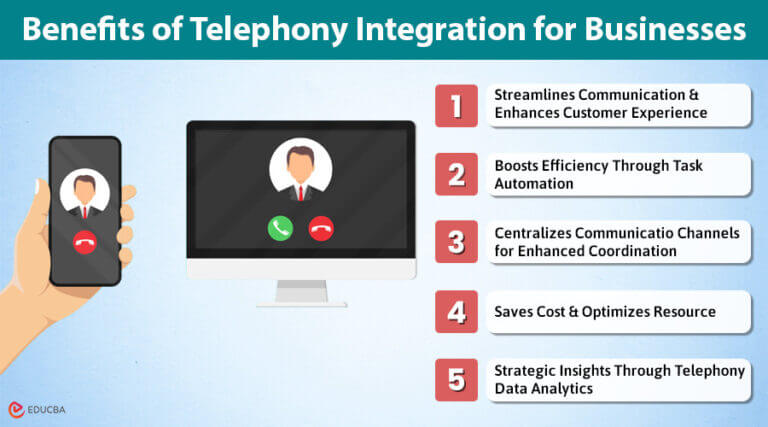 Benefits of Telephony Integration for Businesses

1 Streamlines Communication & Enhances Customer Experience

2 Boosts Efficiency Through Task Automation

3 Centralizes Communicatio Channels for Enhanced Coordination

4 Saves Cost & Optimizes Resource

5 Strategic Insights Through Telephony Data Analytics

EDUCBA